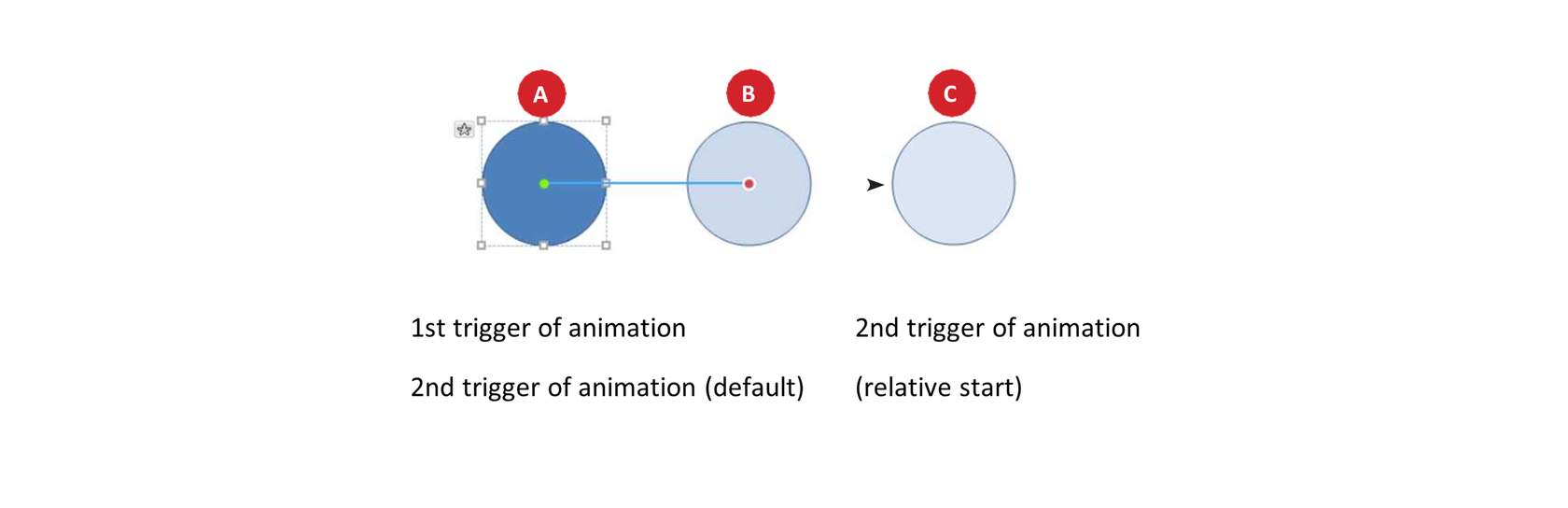 A

B

C

1st trigger of animation

2nd trigger of animation (default)

2nd trigger of animation

(relative start)